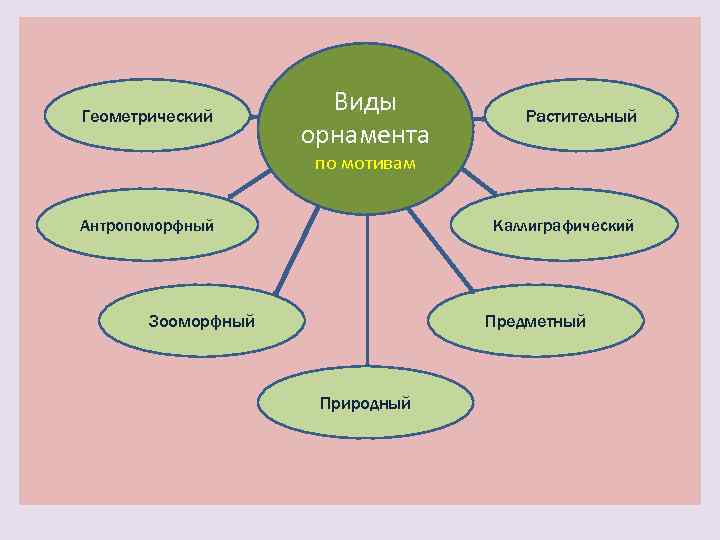 Виды орнамента
по мотивам

Геометрический

Растительный

Антропоморфный

Каллиграфический

Зооморфный

Предметный

Природный